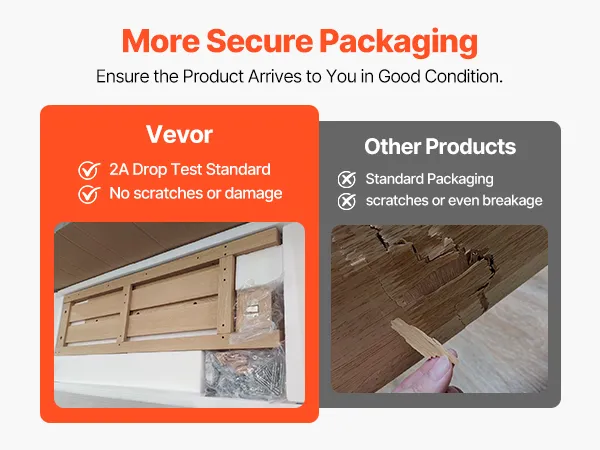 More Secure Packaging

Ensure the Product Arrives to You in Good Condition.

Vevor

2A Drop Test Standard
No scratches or damage

Other Products

Standard Packaging
scratches or even breakage